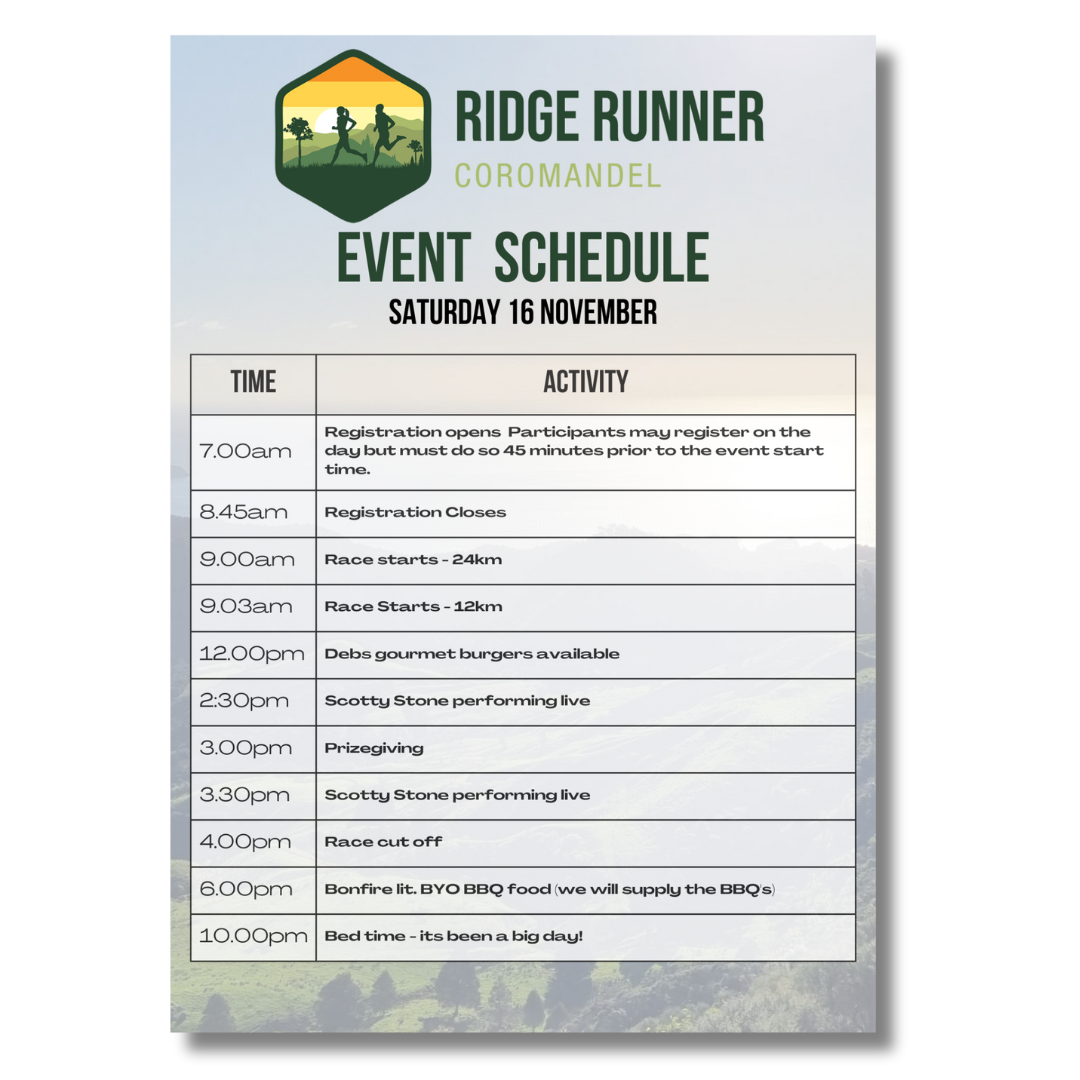 RIDGE RUNNER
COROMANDEL

EVENT SCHEDULE
SATURDAY 16 NOVEMBER

| TIME | ACTIVITY |
|---|---|
| 7.00am | Registration opens Participants may register on the day but must do so 45 minutes prior to the event start time. |
| 8.45am | Registration Closes |
| 9.00am | Race starts - 24km |
| 9.03am | Race Starts - 12km |
| 12.00pm | Debs gourmet burgers available |
| 2:30pm | Scotty Stone performing live |
| 3.00pm | Prizegiving |
| 3.30pm | Scotty Stone performing live |
| 4.00pm | Race cut off |
| 6.00pm | Bonfire lit. BYO BBQ food (we will supply the BBQ's) |
| 10.00pm | Bed time - its been a big day! |